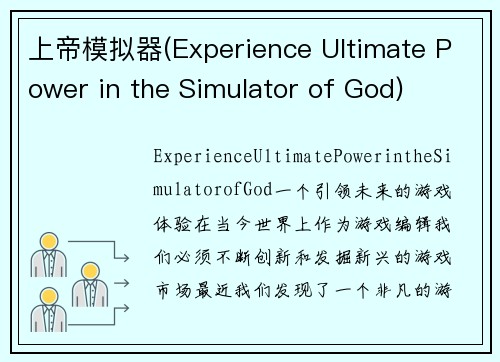 上帝模拟器(Experience Ultimate Power in the Simulator of God)

ExperienceUltimatePowerintheSimulatorofGod一个引领未来的游戏体验在当今世界上作为游戏编辑我们必须不断创新和发掘新兴的游戏市场最近我们发现了一个非凡的游